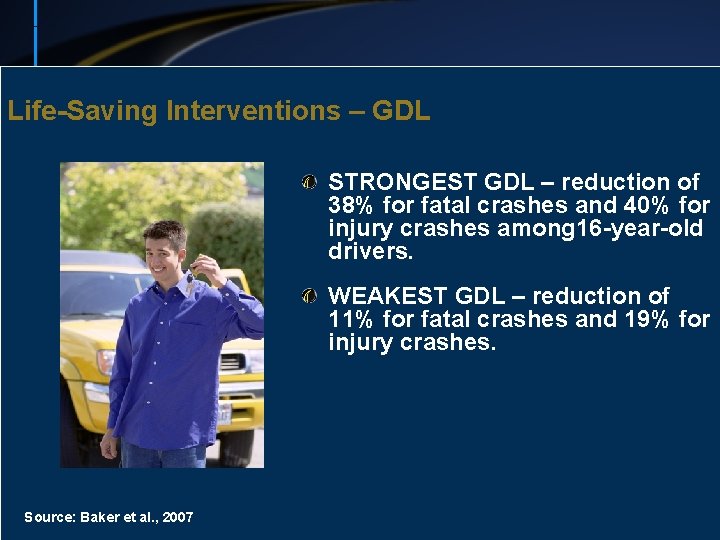 Life-Saving Interventions – GDL

STRONGEST GDL – reduction of 38% for fatal crashes and 40% for injury crashes among16-year-old drivers.

WEAKEST GDL – reduction of 11% for fatal crashes and 19% for injury crashes.

Source: Baker et al., 2007